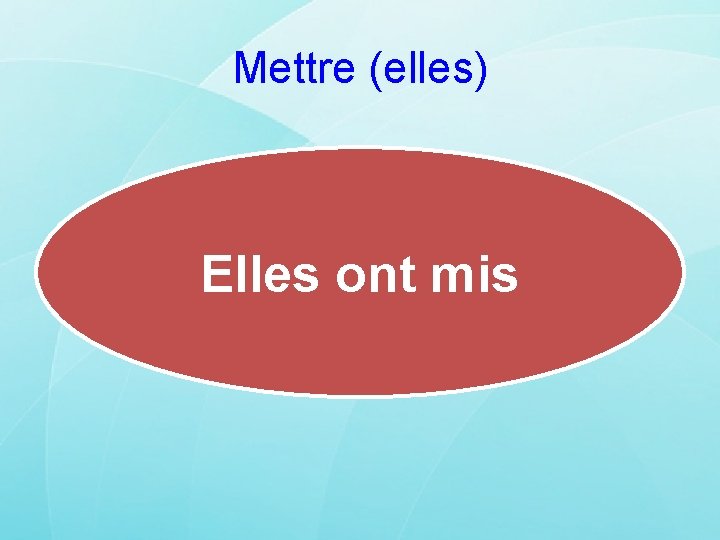 Mettre (elles)

Elles ont mis